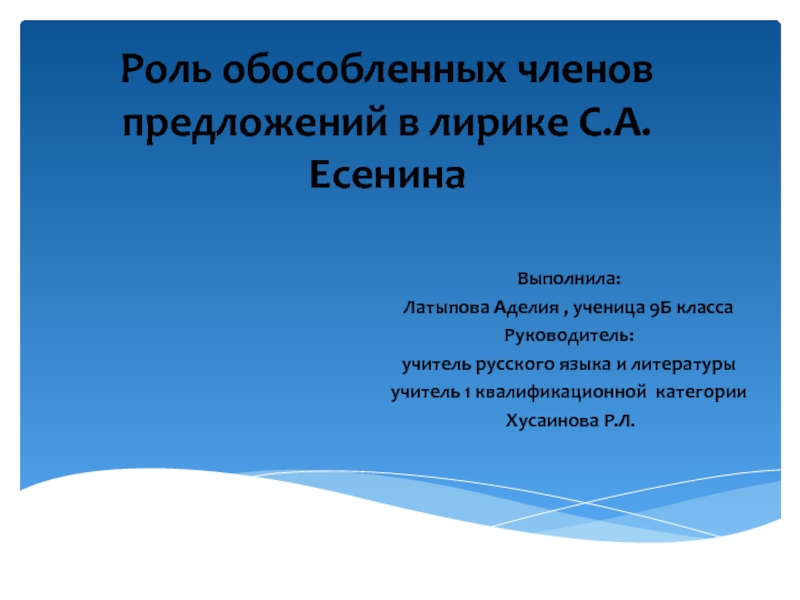 Роль обособленных членов предложений в лирике С.А. Есенина

Выполнила:
Латыпова Аделия , ученица 9Б класса
Руководитель:
учитель русского языка и литературы
учитель 1 квалификационной категории
Хусаинова Р.Л.